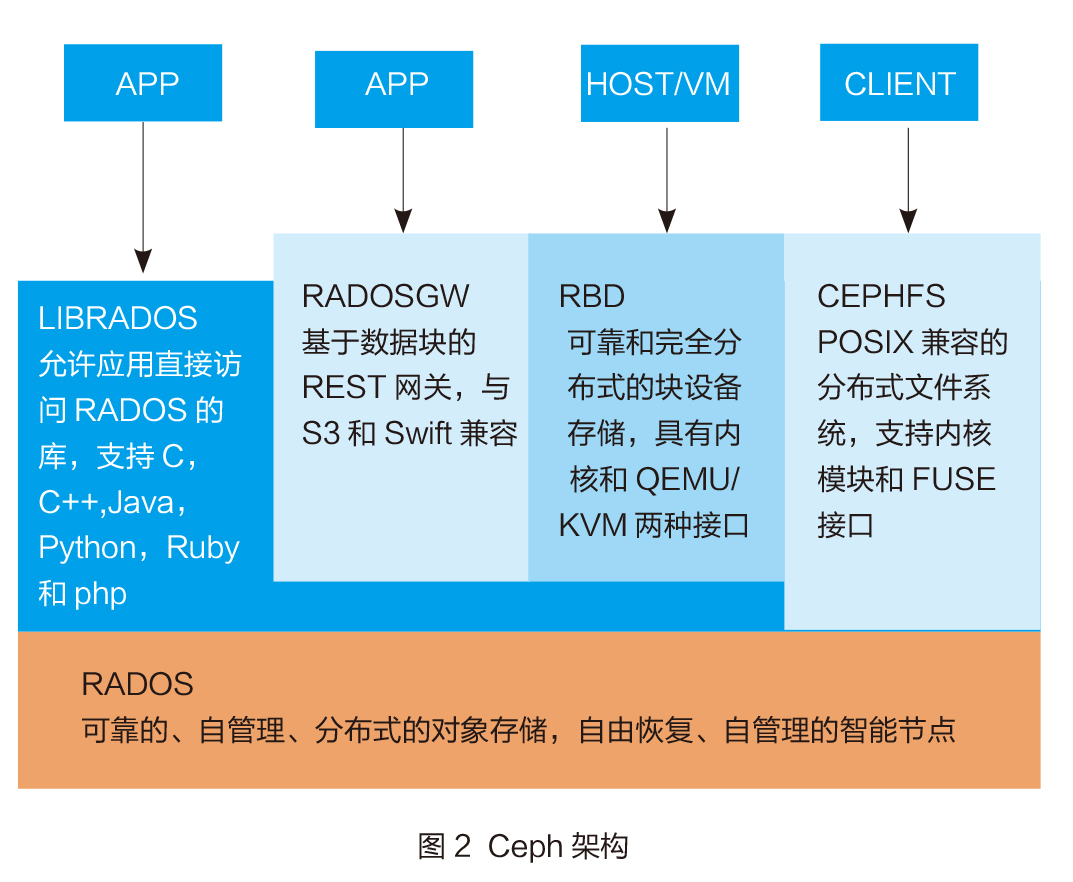 APP

APP

HOST/VM

CLIENT

LIBRADOS
允许应用直接访问 RADOS 的库，支持 C，C++,Java，Python，Ruby 和 php

RADOSGW
基于数据块的 REST 网关，与 S3 和 Swift 兼容

RBD
可靠和完全分布式的块设备存储，具有内核和 QEMU/KVM 两种接口

CEPHFS
POSIX 兼容的分布式文件系统，支持内核模块和 FUSE 接口

RADOS
可靠的、自管理、分布式的对象存储，自由恢复、自管理的智能节点

图 2 Ceph 架构